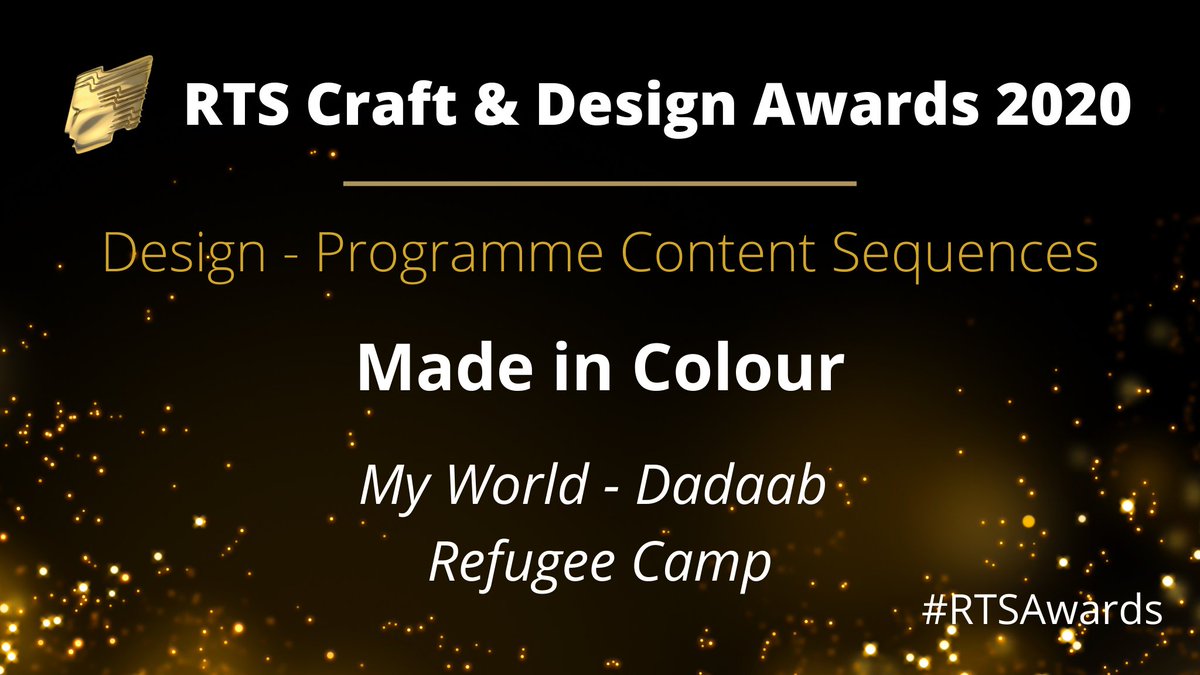 RTS Craft & Design Awards 2020

Design - Programme Content Sequences

Made in Colour

My World - Dadaab Refugee Camp

#RTSAwards